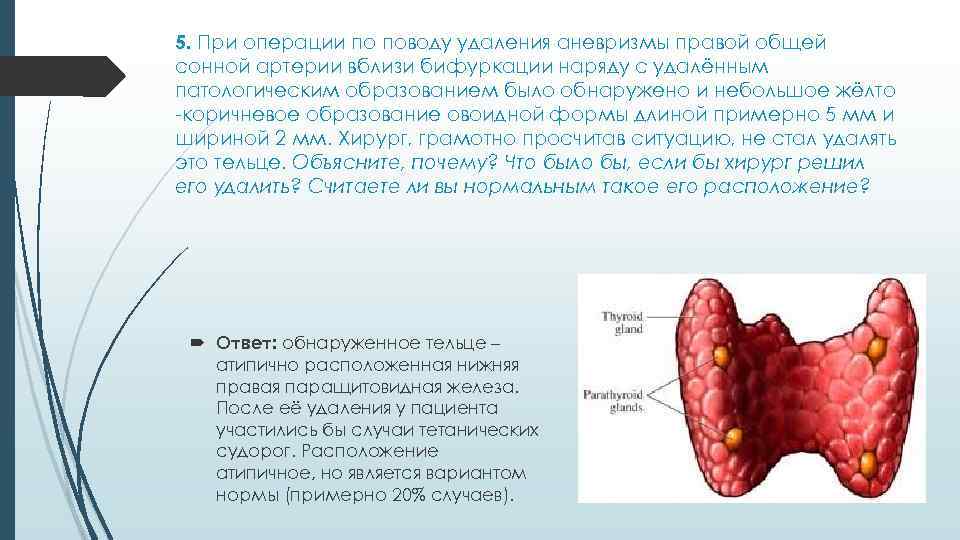 5. При операции по поводу удаления аневризмы правой общей сонной артерии вблизи бифуркации наряду с удалённым патологическим образованием было обнаружено и небольшое жёлто -коричневое образование овоидной формы длиной примерно 5 мм и шириной 2 мм. Хирург, грамотно просчитав ситуацию, не стал удалять это тельце. Объясните, почему? Что было бы, если бы хирург решил его удалить? Считаете ли вы нормальным такое его расположение?

Ответ: обнаруженное тельце – атипично расположенная нижняя правая паращитовидная железа. После её удаления у пациента участились бы случаи тетанических судорог. Расположение атипичное, но является вариантом нормы (примерно 20% случаев).

Thyroid gland

Parathyroid glands